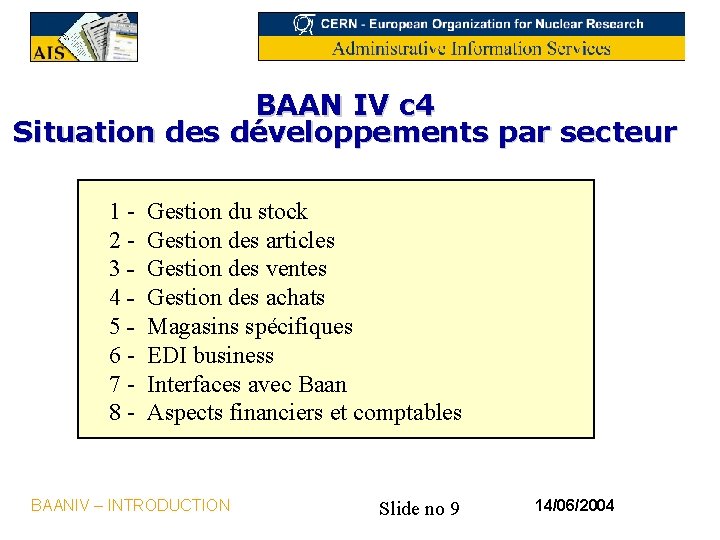 AIS

CERN - European Organization for Nuclear Research
Administrative Information Services

BAAN IV c4
Situation des développements par secteur

1 - Gestion du stock
2 - Gestion des articles
3 - Gestion des ventes
4 - Gestion des achats
5 - Magasins spécifiques
6 - EDI business
7 - Interfaces avec Baan
8 - Aspects financiers et comptables

BAANIV – INTRODUCTION

Slide no 9

14/06/2004